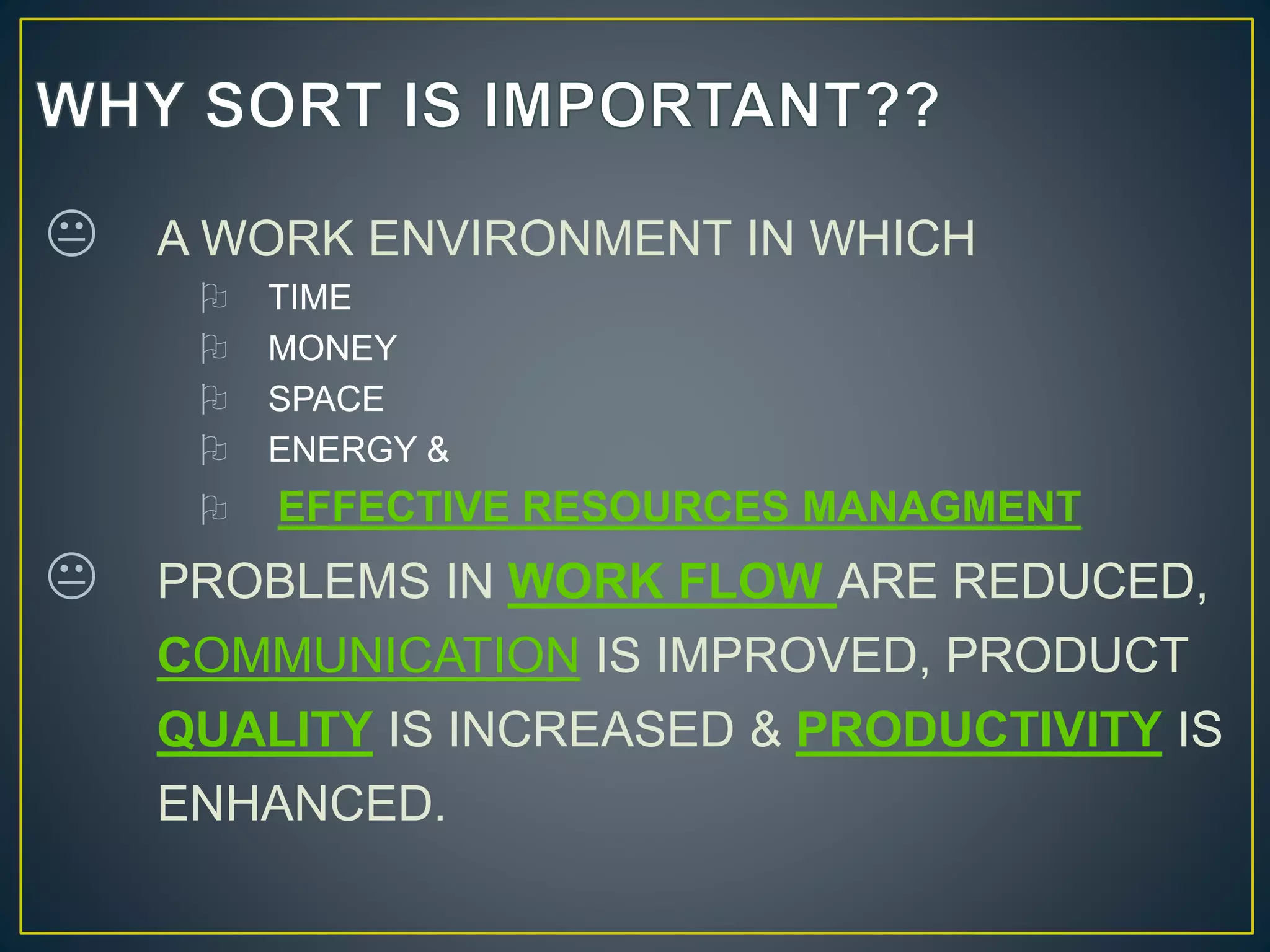 WHY SORT IS IMPORTANT??

A WORK ENVIRONMENT IN WHICH

TIME

MONEY

SPACE

ENERGY &

EFFECTIVE RESOURCES MANAGMENT

PROBLEMS IN WORK FLOW ARE REDUCED, COMMUNICATION IS IMPROVED, PRODUCT QUALITY IS INCREASED & PRODUCTIVITY IS ENHANCED.